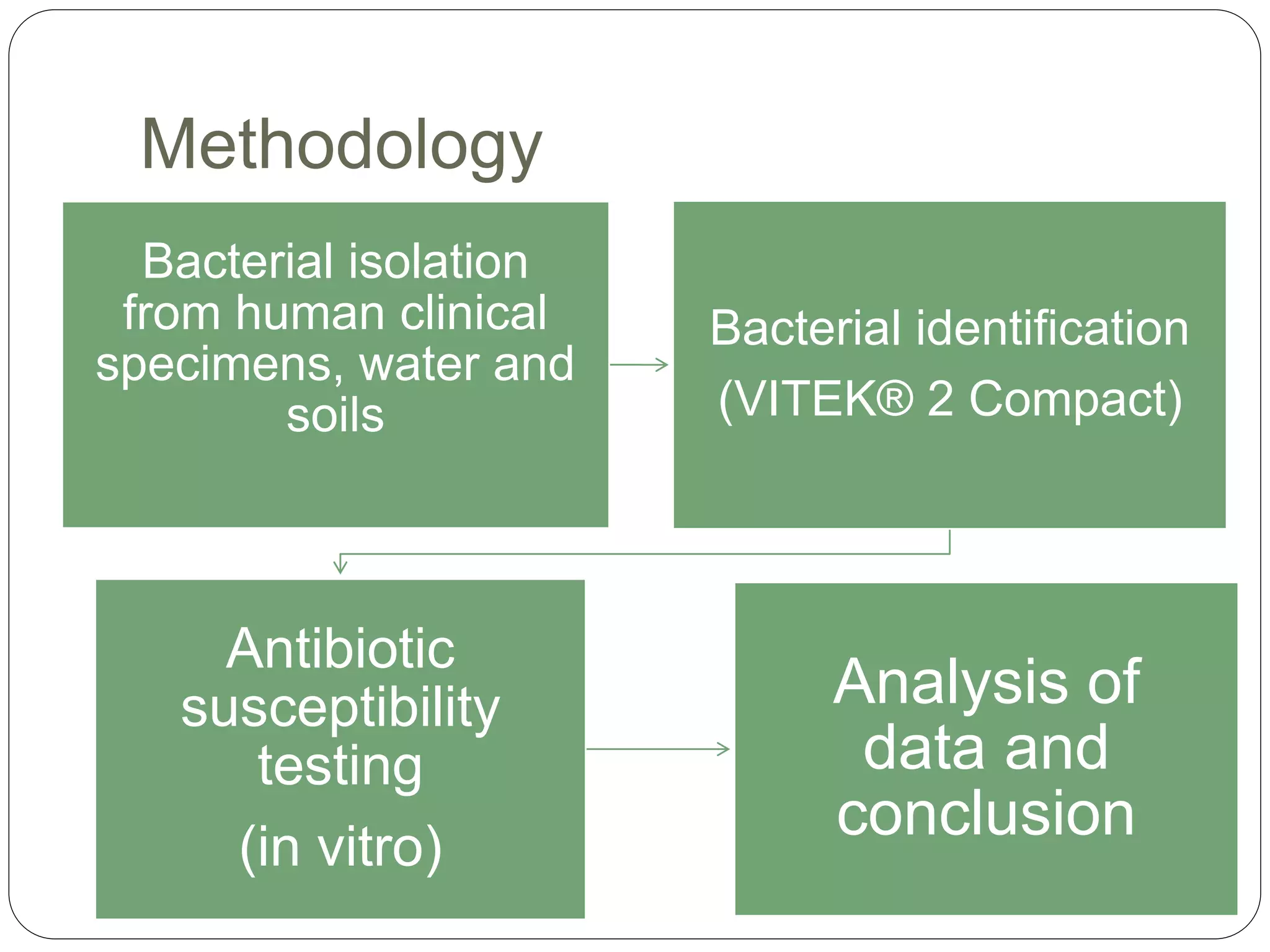 Methodology

Bacterial isolation from human clinical specimens, water and soils

Bacterial identification (VITEK® 2 Compact)

Antibiotic susceptibility testing

(in vitro)

Analysis of data and conclusion